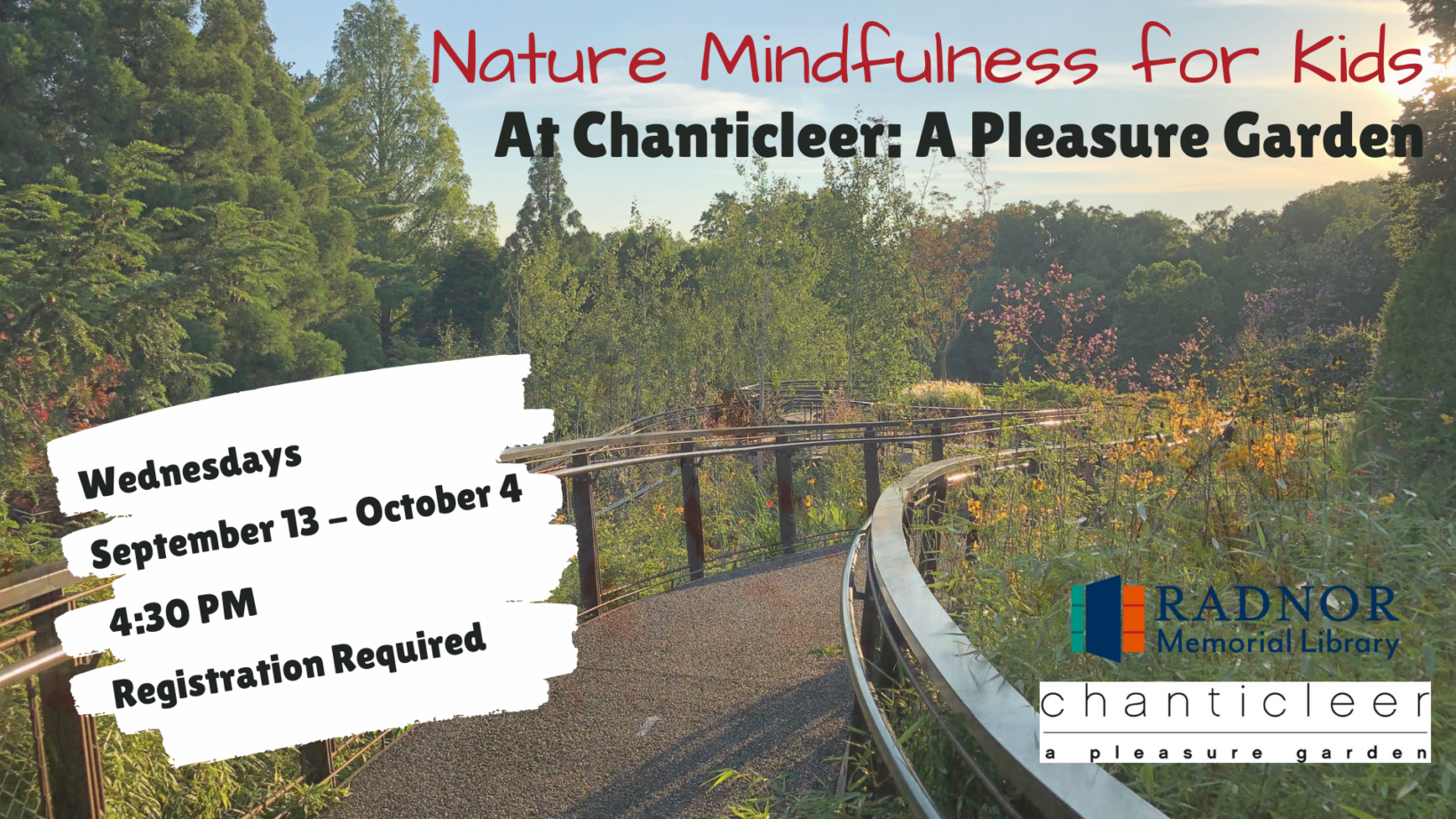 Nature Mindfulness for Kids
At Chanticleer: A Pleasure Garden

Wednesdays
September 13 – October 4
4:30 PM
Registration Required

RADNOR
Memorial Library

chanticleer
a pleasure garden